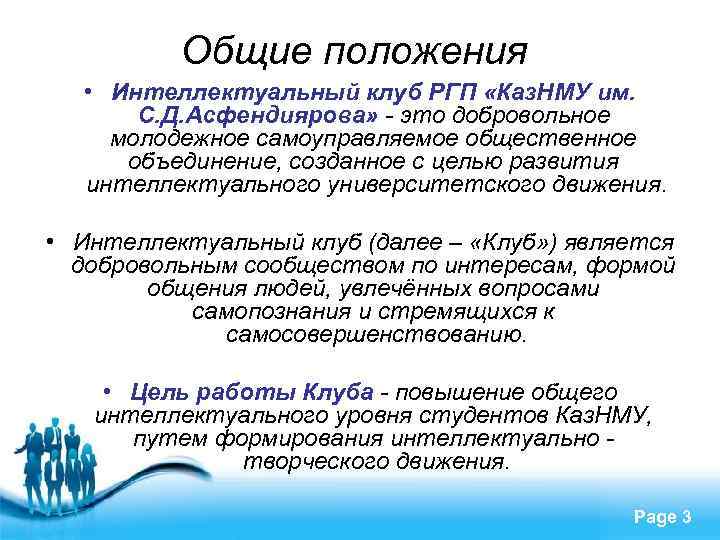 Общие положения

• Интеллектуальный клуб РГП «КазНМУ им. С.Д.Асфендиярова» - это добровольное молодежное самоуправляемое общественное объединение, созданное с целью развития интеллектуального университетского движения.

• Интеллектуальный клуб (далее – «Клуб») является добровольным сообществом по интересам, формой общения людей, увлечённых вопросами самопознания и стремящихся к самосовершенствованию.

• Цель работы Клуба - повышение общего интеллектуального уровня студентов КазНМУ, путем формирования интеллектуально - творческого движения.

Page 3